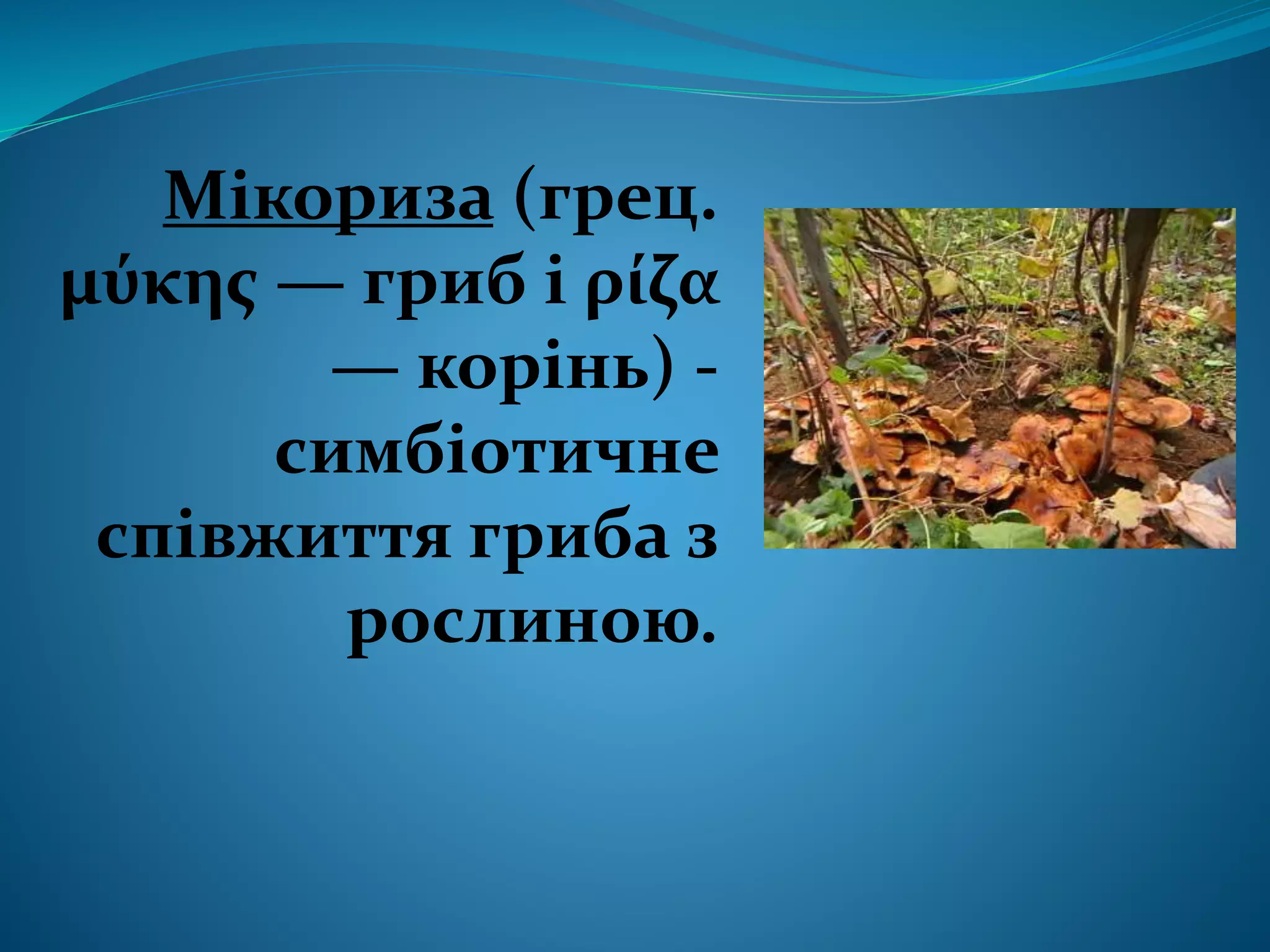 Мікориза (грец. μύκης — гриб і ρίζα — корінь) - симбіотичне співжиття гриба з рослиною.